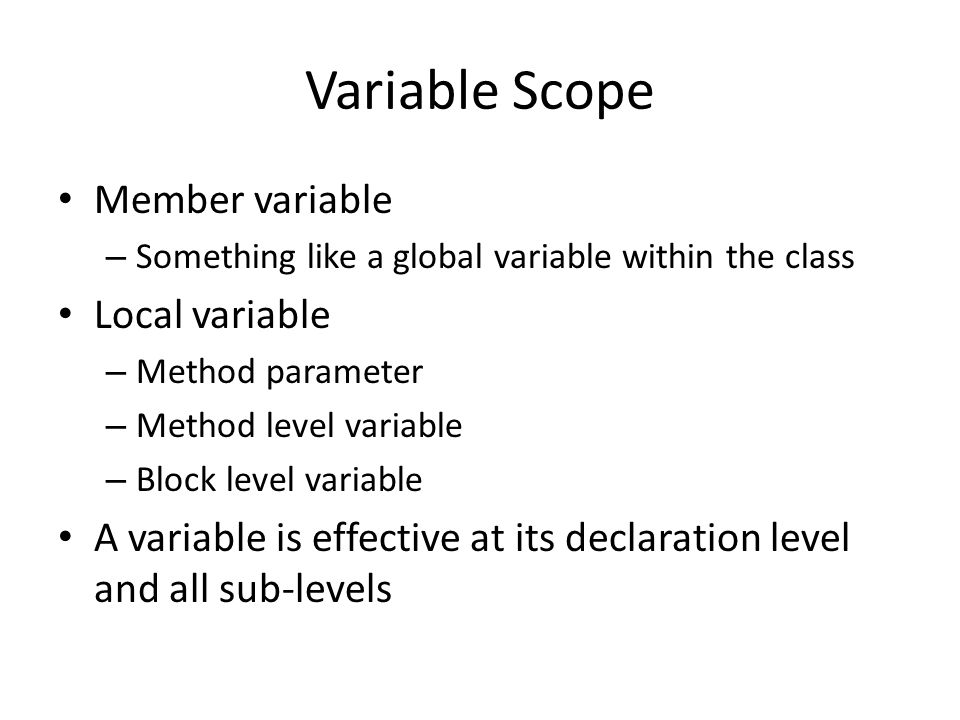 Variable Scope

• Member variable
– Something like a global variable within the class
• Local variable
– Method parameter
– Method level variable
– Block level variable
• A variable is effective at its declaration level and all sub-levels